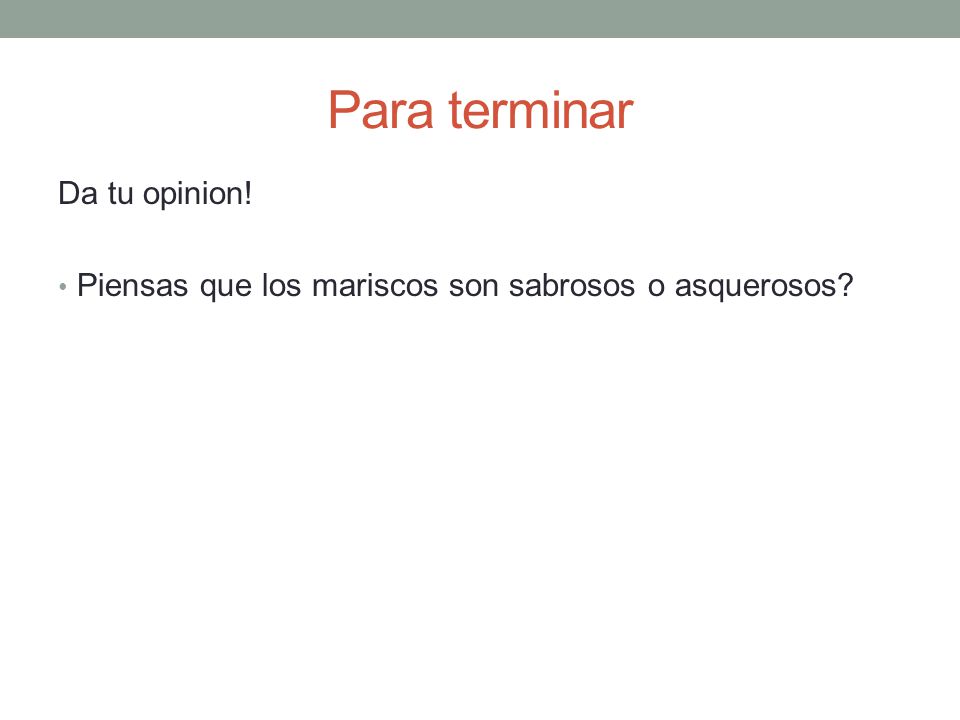 Para terminar

Da tu opinion!

• Piensas que los mariscos son sabrosos o asquerosos?